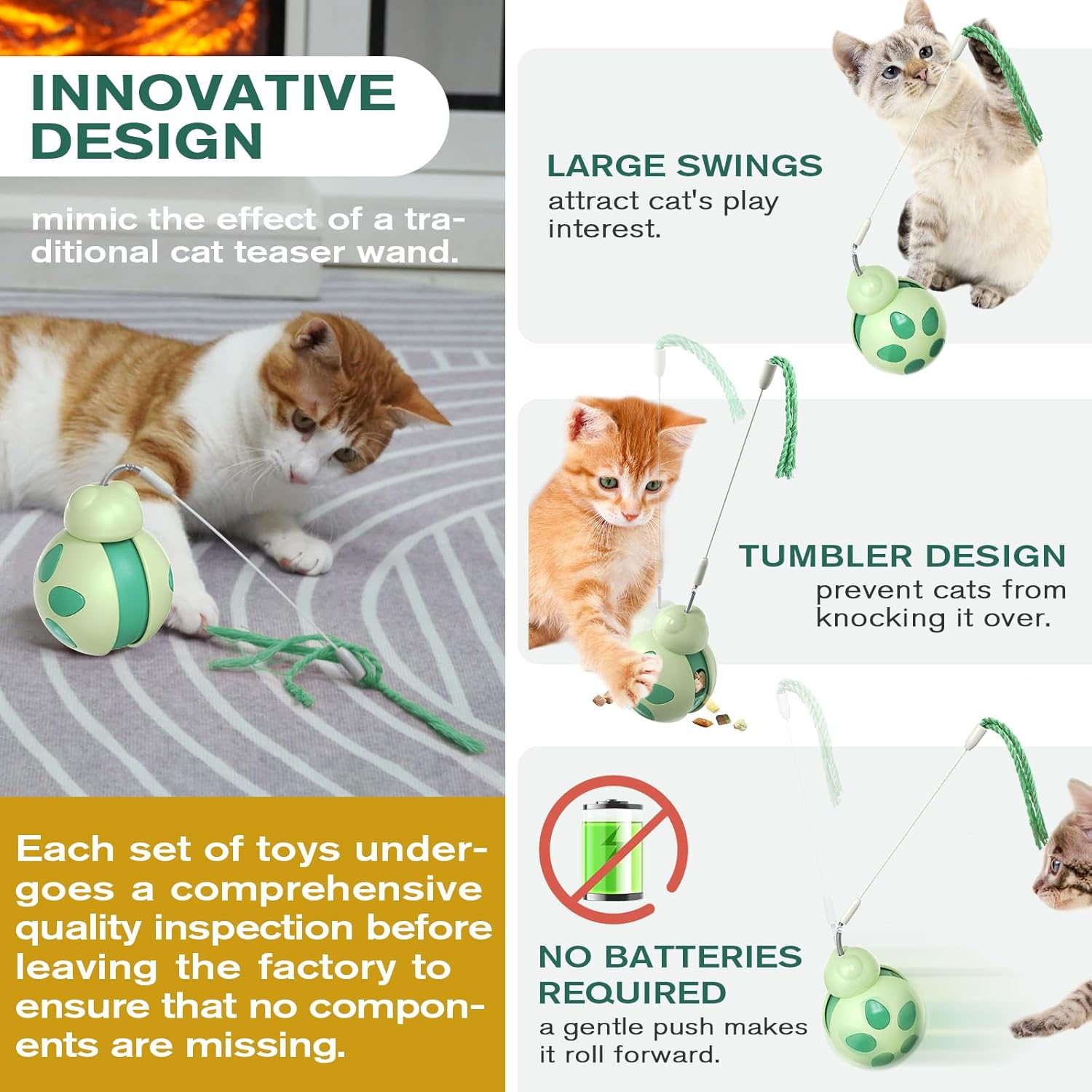 INNOVATIVE DESIGN

mimic the effect of a traditional cat teaser wand.

Each set of toys undergoes a comprehensive quality inspection before leaving the factory to ensure that no components are missing.

LARGE SWINGS
attract cat's play interest.

TUMBLER DESIGN
prevent cats from knocking it over.

NO BATTERIES REQUIRED
a gentle push makes it roll forward.